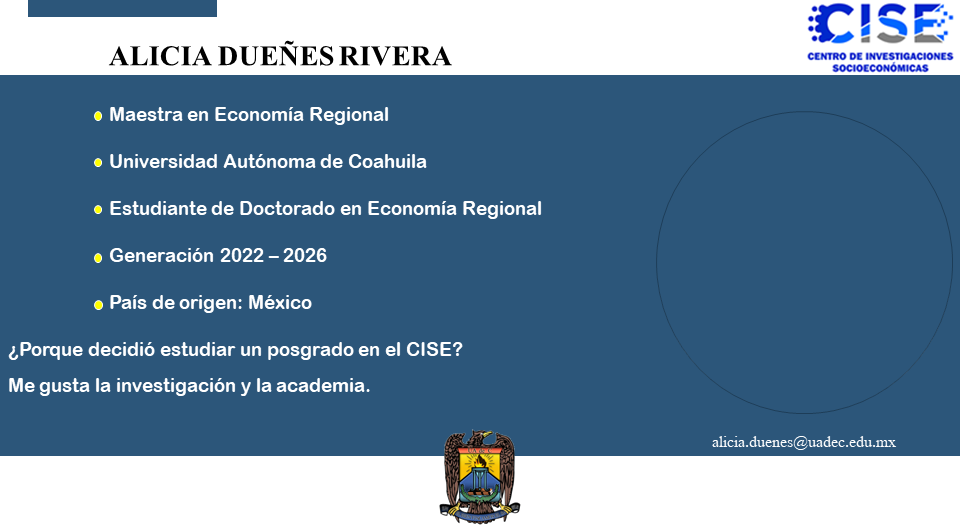 ALICIA DUEÑES RIVERA

CISE
CENTRO DE INVESTIGACIONES SOCIOECONÓMICAS

- Maestra en Economía Regional
- Universidad Autónoma de Coahuila
- Estudiante de Doctorado en Economía Regional
- Generación 2022 – 2026
- País de origen: México

¿Porque decidió estudiar un posgrado en el CISE?

Me gusta la investigación y la academia.

alicia.duenes@uadec.edu.mx